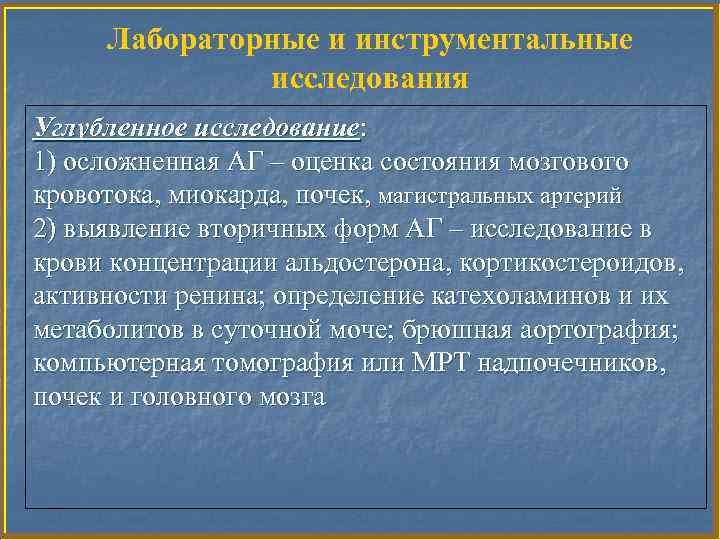 Лабораторные и инструментальные исследования

Углубленное исследование:
1) осложненная АГ – оценка состояния мозгового кровотока, миокарда, почек, магистральных артерий
2) выявление вторичных форм АГ – исследование в крови концентрации альдостерона, кортикостероидов, активности ренина; определение катехоламинов и их метаболитов в суточной моче; брюшная аортография; компьютерная томография или МРТ надпочечников, почек и головного мозга